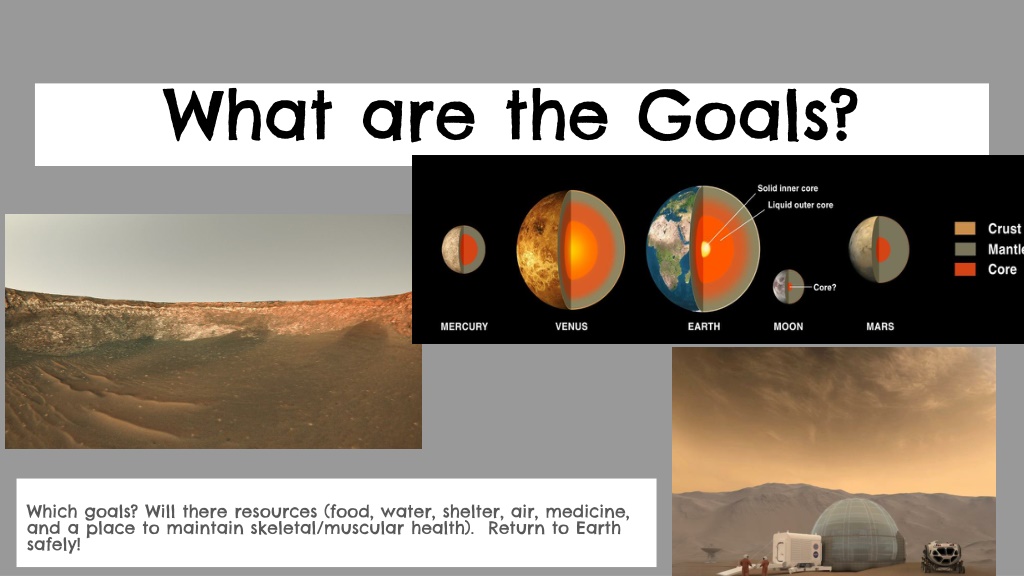 What are the Goals?

Solid inner core
Liquid outer core
Core?

MERCURY
VENUS
EARTH
MOON
MARS

Crust
Mantle
Core

Which goals? Will there resources (food, water, shelter, air, medicine, and a place to maintain skeletal/muscular health). Return to Earth safely!